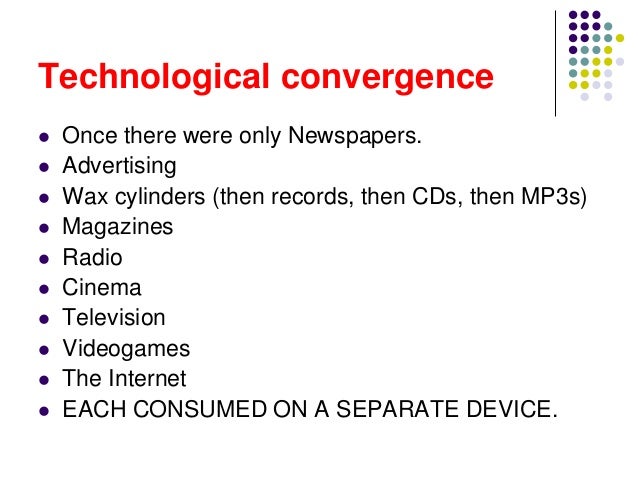 Technological convergence

- Once there were only Newspapers.
- Advertising
- Wax cylinders (then records, then CDs, then MP3s)
- Magazines
- Radio
- Cinema
- Television
- Videogames
- The Internet
- EACH CONSUMED ON A SEPARATE DEVICE.